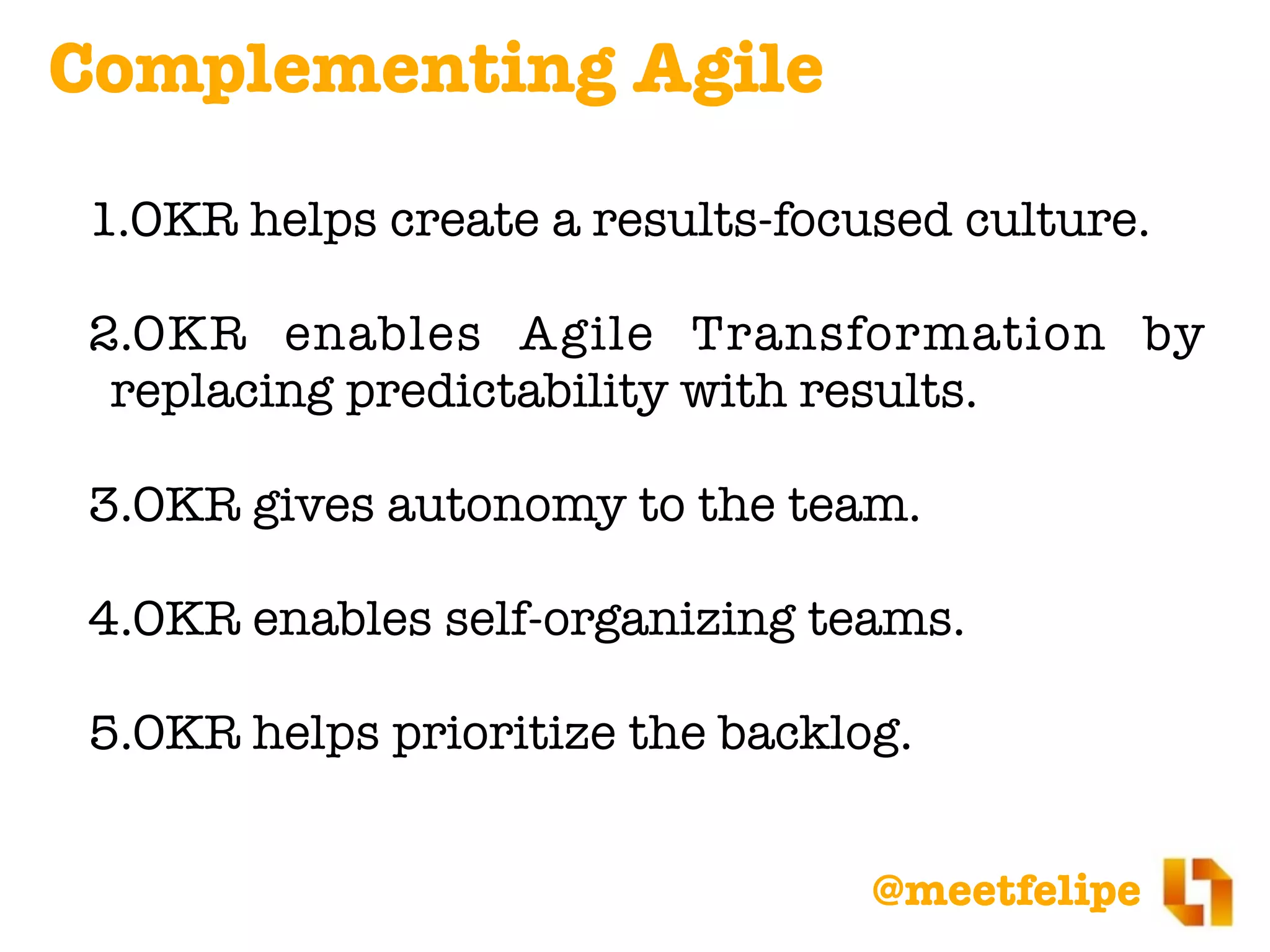 Complementing Agile

1.OKR helps create a results-focused culture.

2.OKR enables Agile Transformation by replacing predictability with results.

3.OKR gives autonomy to the team.

4.OKR enables self-organizing teams.

5.OKR helps prioritize the backlog.

@meetfelipe